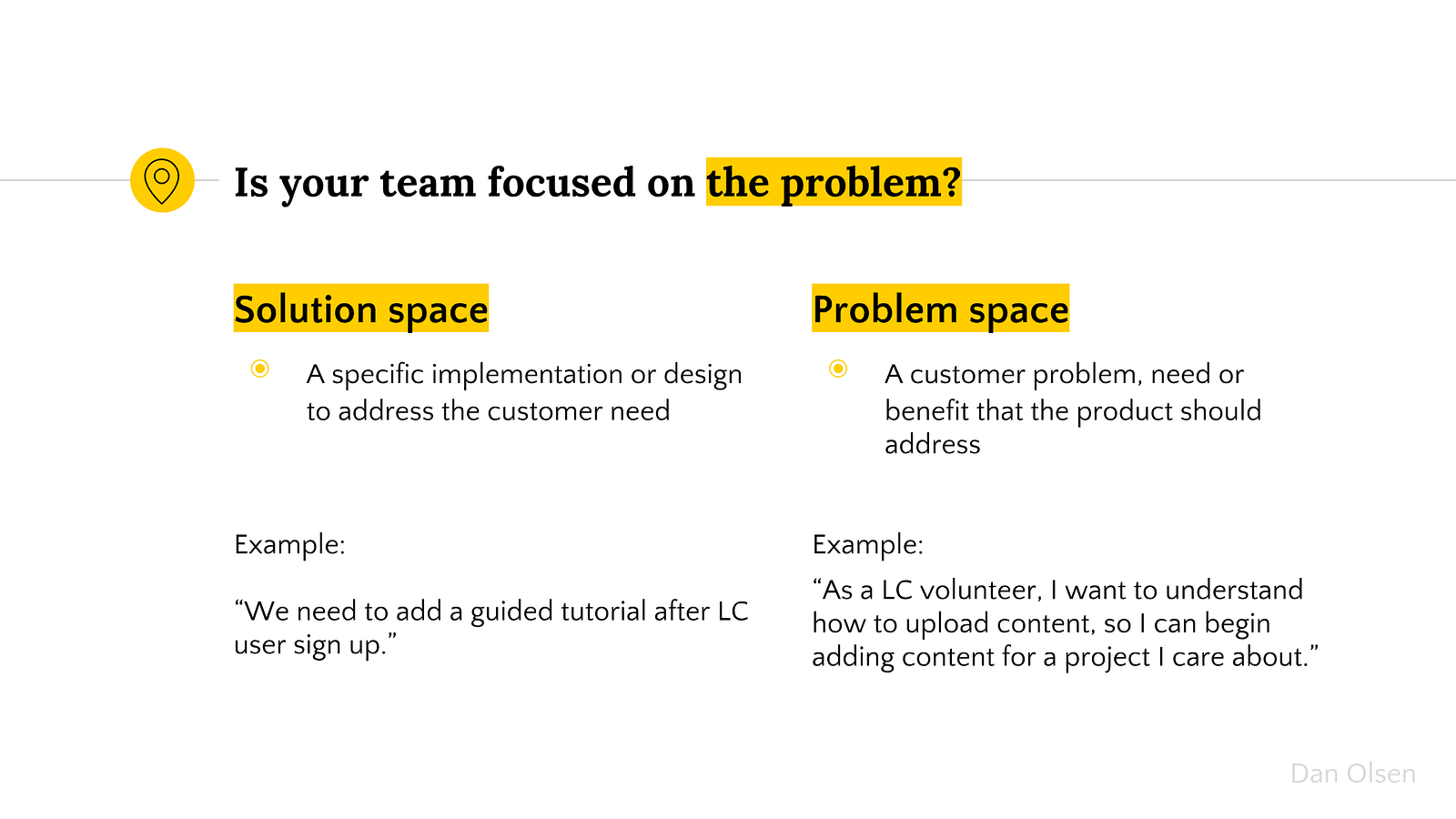 Is your team focused on the problem?

Solution space

A specific implementation or design to address the customer need

Example:

“We need to add a guided tutorial after LC user sign up.”

Problem space

A customer problem, need or benefit that the product should address

Example:

“As a LC volunteer, I want to understand how to upload content, so I can begin adding content for a project I care about.”

Dan Olsen